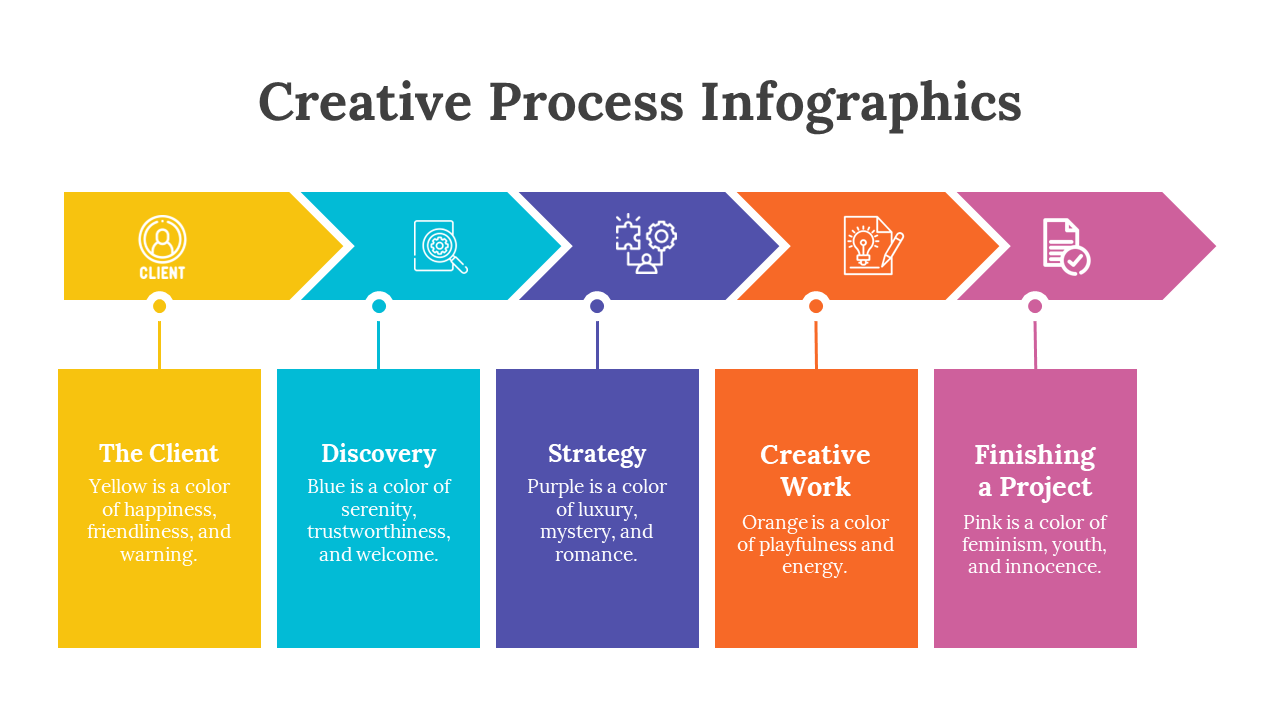 Creative Process Infographics

CLIENT

The Client
Yellow is a color of happiness, friendliness, and warning.

Discovery
Blue is a color of serenity, trustworthiness, and welcome.

Strategy
Purple is a color of luxury, mystery, and romance.

Creative Work
Orange is a color of playfulness and energy.

Finishing a Project
Pink is a color of feminism, youth, and innocence.